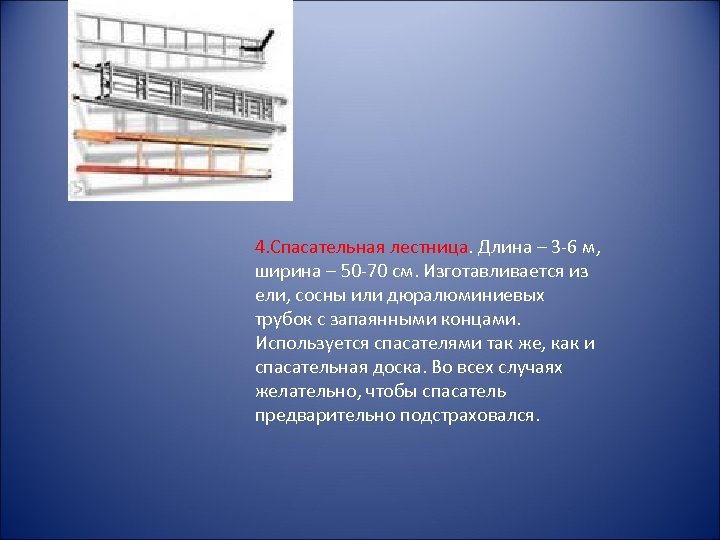 4.Спасательная лестница. Длина – 3-6 м, ширина – 50-70 см. Изготавливается из ели, сосны или дюралюминиевых трубок с запаянными концами. Используется спасателями так же, как и спасательная доска. Во всех случаях желательно, чтобы спасатель предварительно подстраховался.